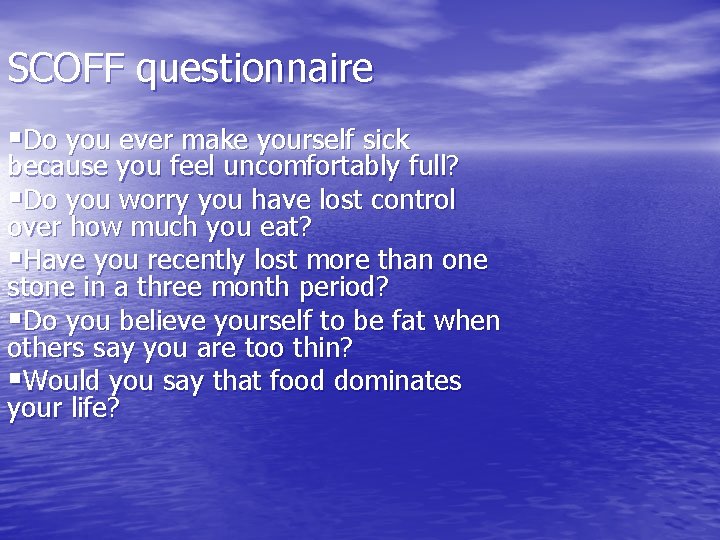 SCOFF questionnaire

▪Do you ever make yourself sick because you feel uncomfortably full?

▪Do you worry you have lost control over how much you eat?

▪Have you recently lost more than one stone in a three month period?

▪Do you believe yourself to be fat when others say you are too thin?

▪Would you say that food dominates your life?